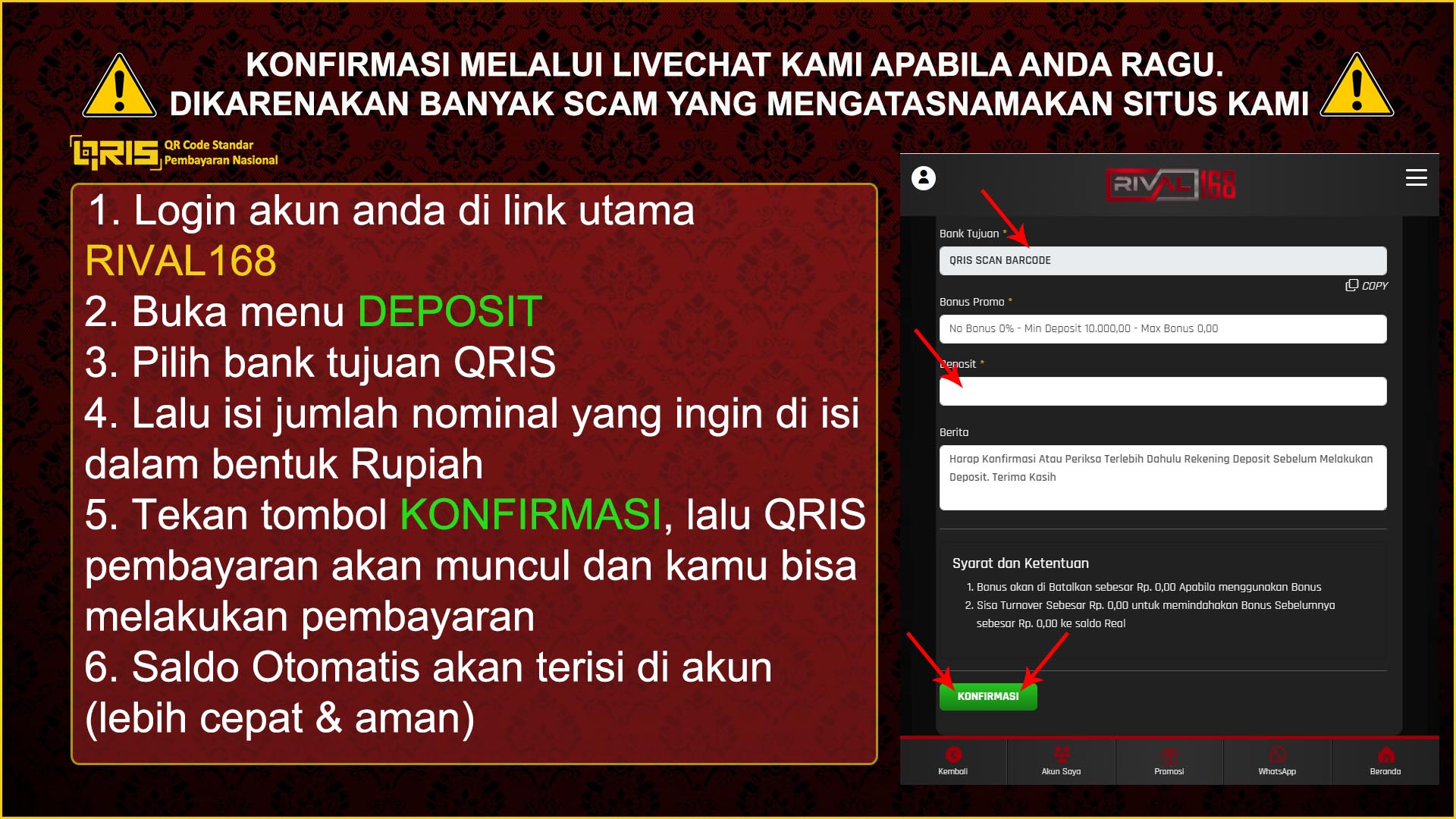 KONFIRMASI MELALUI LIVECHAT KAMI APABILA ANDA RAGU.
DIKARENAKAN BANYAK SCAM YANG MENGATASNAMAKAN SITUS KAMI

QRIS QR Code Standar Pembayaran Nasional

1. Login akun anda di link utama RIVAL168
2. Buka menu DEPOSIT
3. Pilih bank tujuan QRIS
4. Lalu isi jumlah nominal yang ingin di isi dalam bentuk Rupiah
5. Tekan tombol KONFIRMASI, lalu QRIS pembayaran akan muncul dan kamu bisa melakukan pembayaran
6. Saldo Otomatis akan terisi di akun (lebih cepat & aman)

RIVAL168

Bank Tujuan *
QRIS SCAN BARCODE
COPY
Bonus Promo *
No Bonus 0% - Min Deposit 10.000,00 - Max Bonus 0,00
Deposit *

Berita
Harap Konfirmasi Atau Periksa Terlebih Dahulu Rekening Deposit Sebelum Melakukan Deposit. Terima Kasih

Syarat dan Ketentuan
1. Bonus akan di Batalkan sebesar Rp. 0,00 Apabila menggunakan Bonus
2. Sisa Turnover Sebesar Rp. 0,00 untuk memindahakan Bonus Sebelumnya sebesar Rp. 0,00 ke saldo Real

KONFIRMASI

Kembali
Akun Saya
Promosi
WhatsApp
Beranda